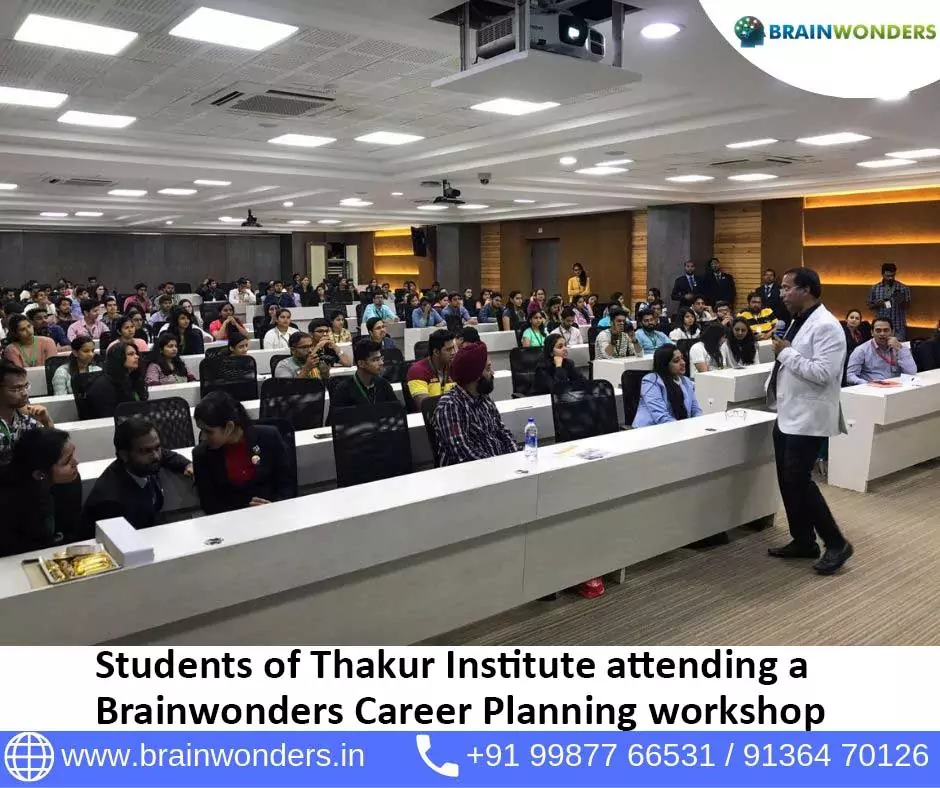 BRAINWONDERS

Students of Thakur Institute attending a Brainwonders Career Planning workshop

www.brainwonders.in +91 99877 66531 / 91364 70126